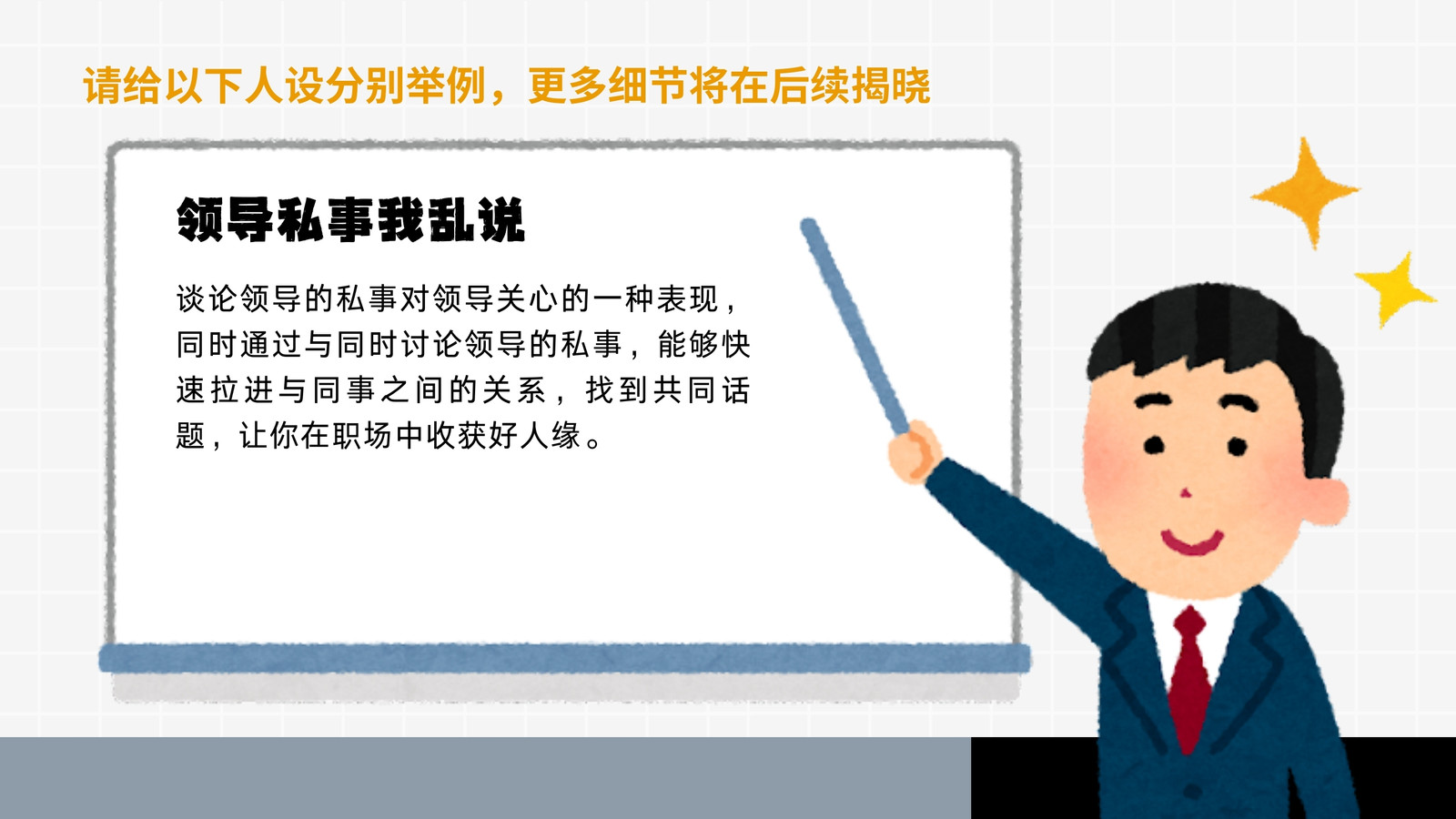 请给以下人设分别举例，更多细节将在后续揭晓

领导私事我乱说

谈论领导的私事对领导关心的一种表现，同时通过与同时讨论领导的私事，能够快速拉进与同事之间的关系，找到共同话题，让你在职场中收获好人缘。